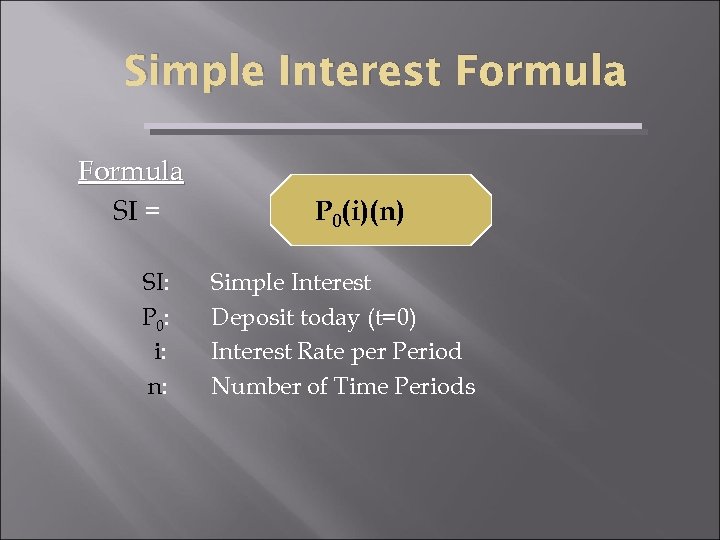 Simple Interest Formula

Formula

SI = $P_0(i)(n)$

SI: Simple Interest

$P_0$: Deposit today (t=0)

i: Interest Rate per Period

n: Number of Time Periods